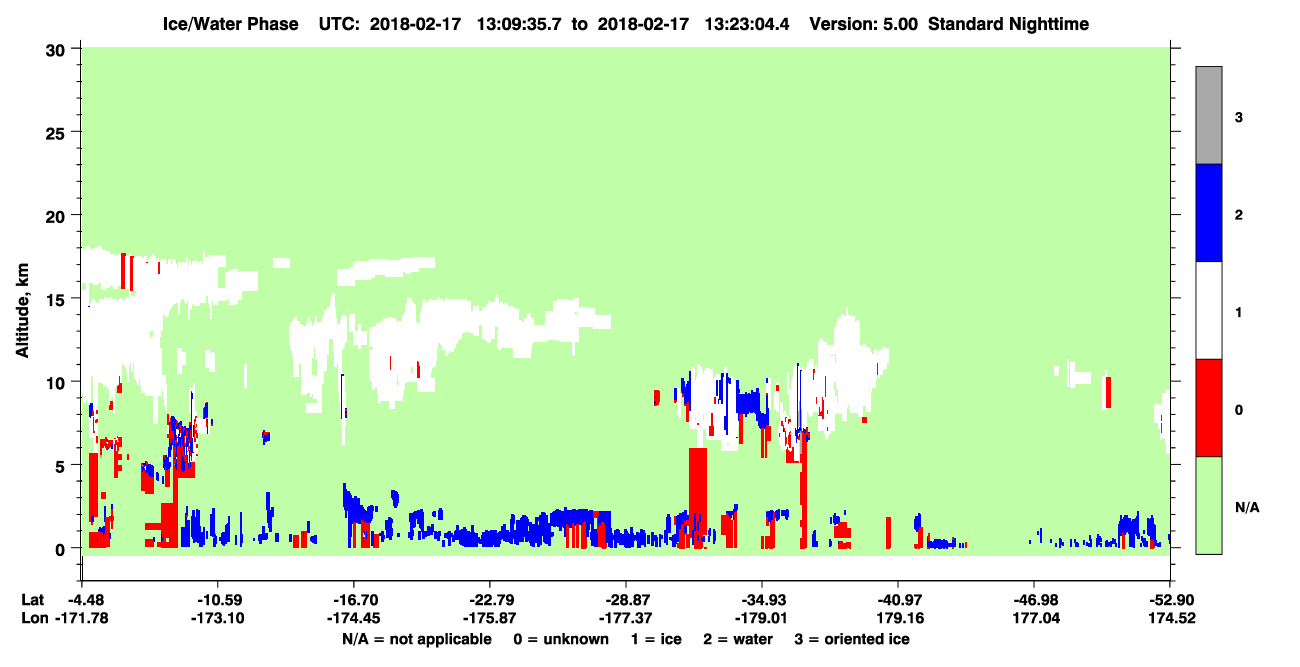 Ice/Water Phase UTC: 2018-02-17 13:09:35.7 to 2018-02-17 13:23:04.4 Version: 5.00 Standard Nighttime

Altitude, km

30
25
20
15
10
5
0

3
2
1
0
N/A

| Lat | -4.48 | -10.59 | -16.70 | -22.79 | -28.87 | -34.93 | -40.97 | -46.98 | -52.90 |
|---|---|---|---|---|---|---|---|---|---|
| Lon | -171.78 | -173.10 | -174.45 | -175.87 | -177.37 | -179.01 | 179.16 | 177.04 | 174.52 |

N/A = not applicable 0 = unknown 1 = ice 2 = water 3 = oriented ice